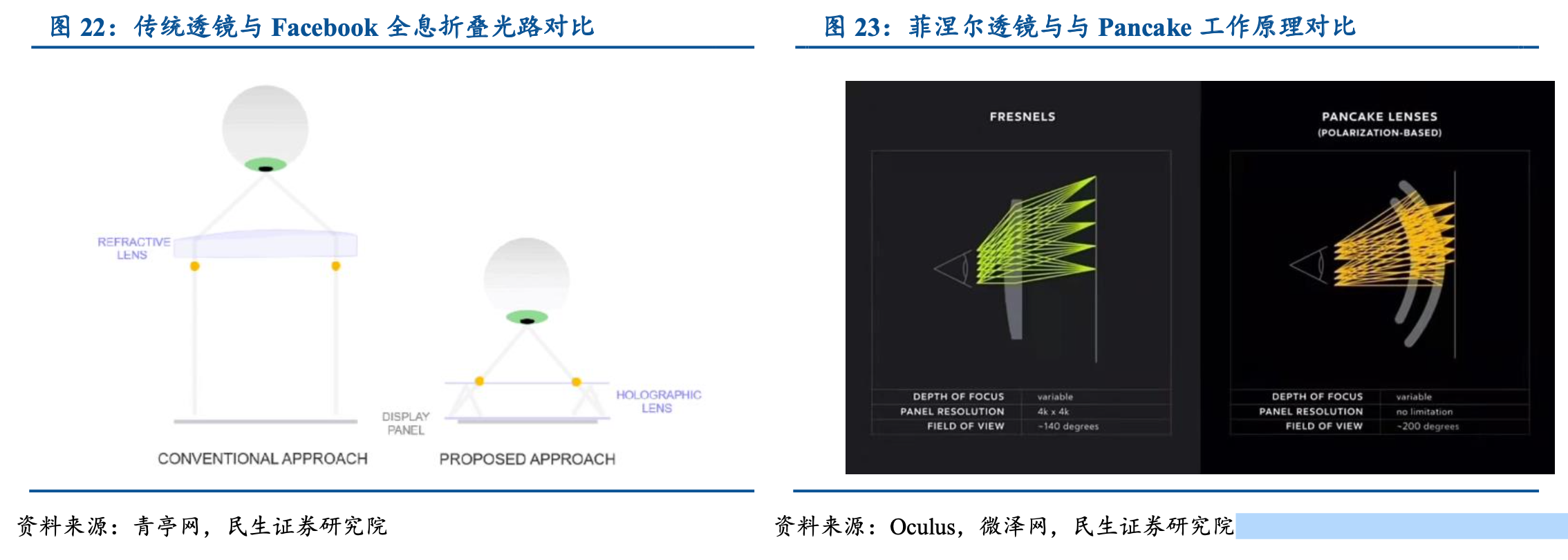 图 22：传统透镜与 Facebook 全息折叠光路对比

REFRACTIVE LENS

DISPLAY PANEL

HOLOGRAPHIC LENS

CONVENTIONAL APPROACH

PROPOSED APPROACH

资料来源：青亭网，民生证券研究院

图 23：菲涅尔透镜与与 Pancake 工作原理对比

FRESNELS

| DEPTH OF FOCUS | variable |
|---|---|
| PANEL RESOLUTION | 4k x 4k |
| FIELD OF VIEW | ~140 degrees |

PANCAKE LENSES (POLARIZATION-BASED)

| DEPTH OF FOCUS | variable |
|---|---|
| PANEL RESOLUTION | no limitation |
| FIELD OF VIEW | ~200 degrees |

资料来源：Oculus，微泽网，民生证券研究院